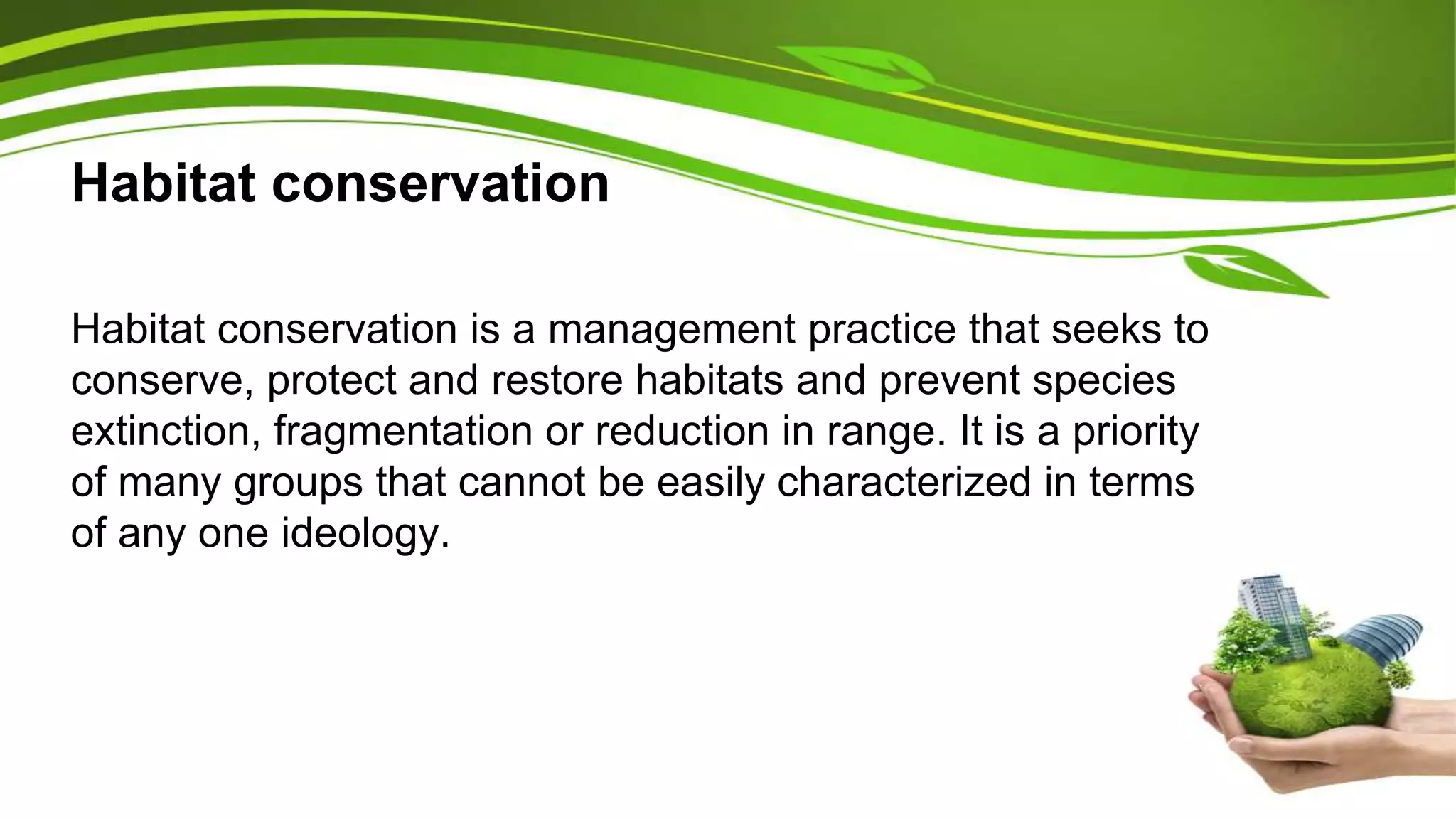 Habitat conservation

Habitat conservation is a management practice that seeks to conserve, protect and restore habitats and prevent species extinction, fragmentation or reduction in range. It is a priority of many groups that cannot be easily characterized in terms of any one ideology.